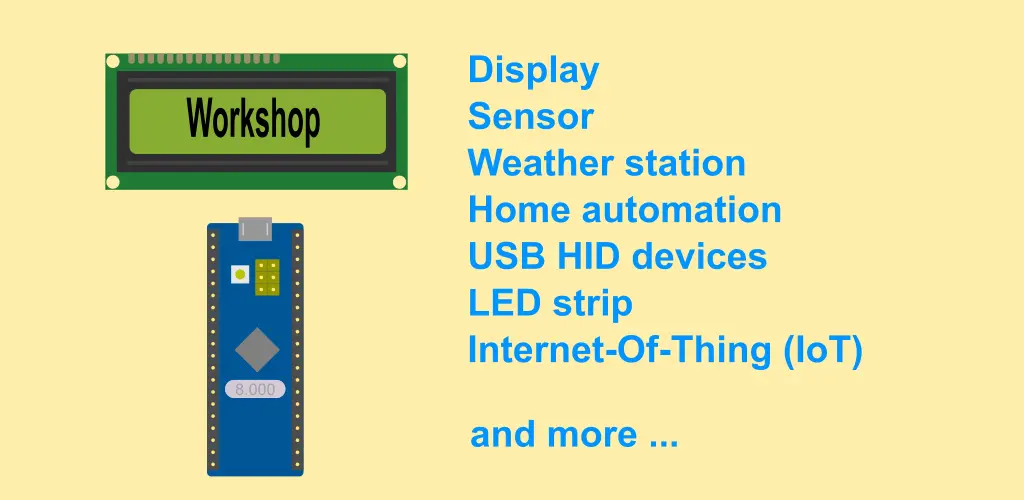 Workshop

8.000

Display
Sensor
Weather station
Home automation
USB HID devices
LED strip
Internet-Of-Thing (IoT)

and more ...